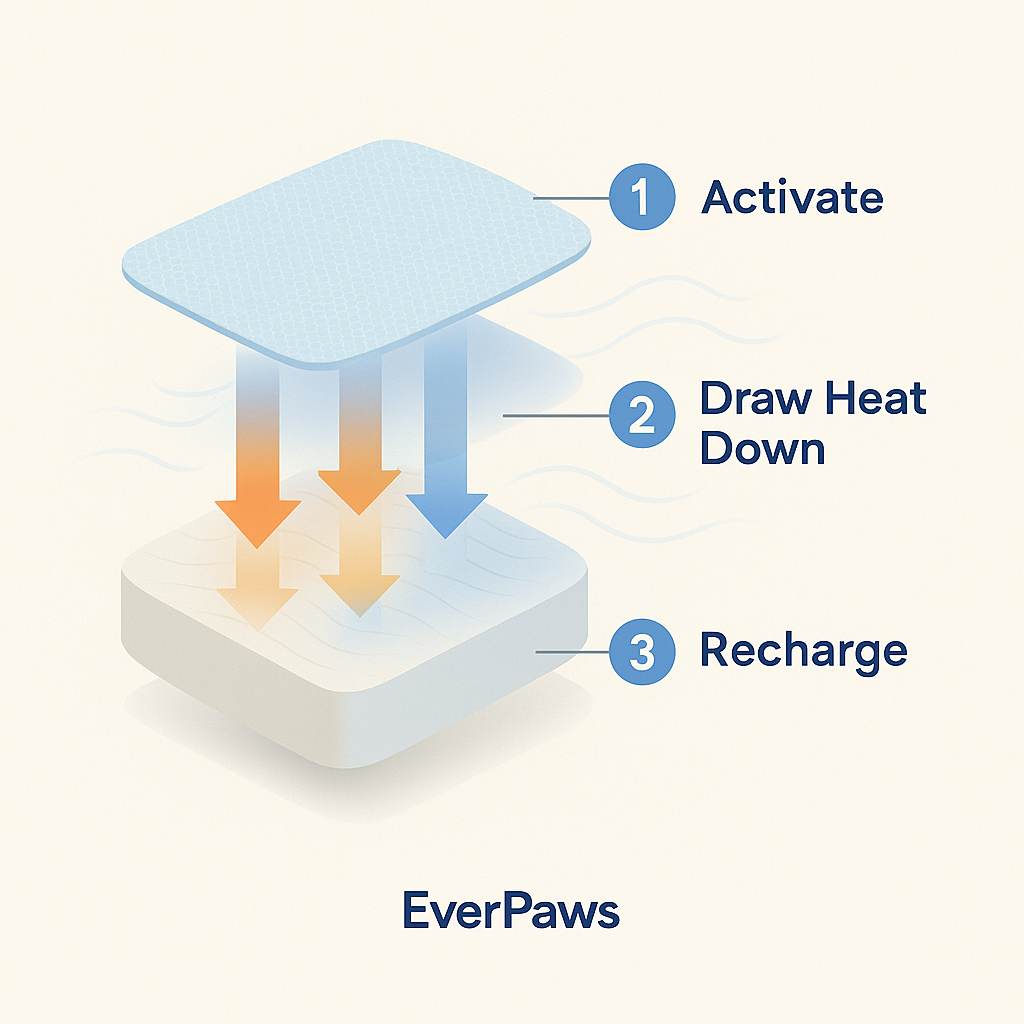 1 Activate

2 Draw Heat Down

3 Recharge

EverPaws